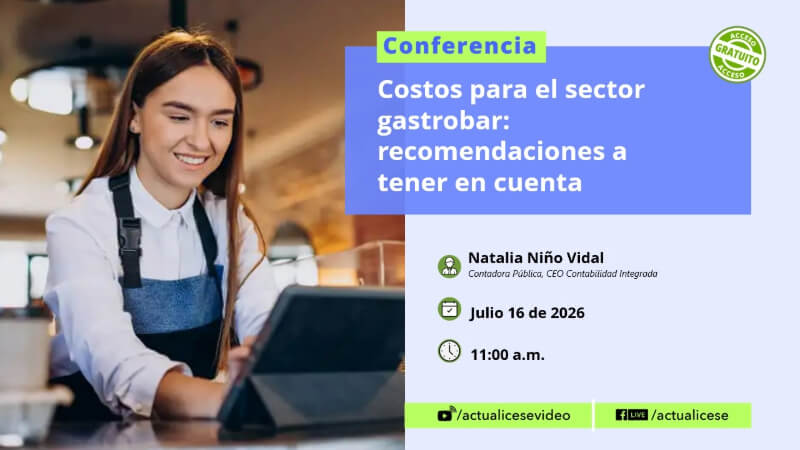 Conferencia

ACCESO GRATUITO ACCESO

Costos para el sector gastrobar: recomendaciones a tener en cuenta

Natalia Niño Vidal
Contadora Pública, CEO Contabilidad Integrada

Julio 16 de 2026

11:00 a.m.

/actualicesevideo

LIVE /actualicese